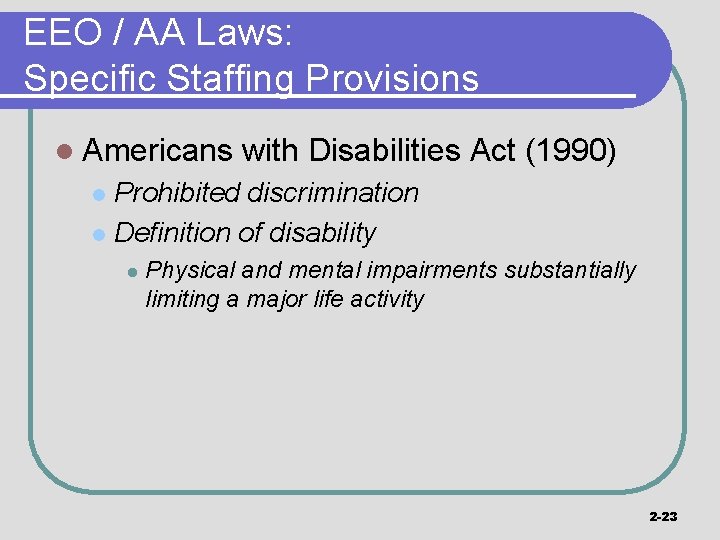 EEO / AA Laws:
Specific Staffing Provisions

Americans with Disabilities Act (1990)

Prohibited discrimination

Definition of disability

Physical and mental impairments substantially limiting a major life activity

2-23